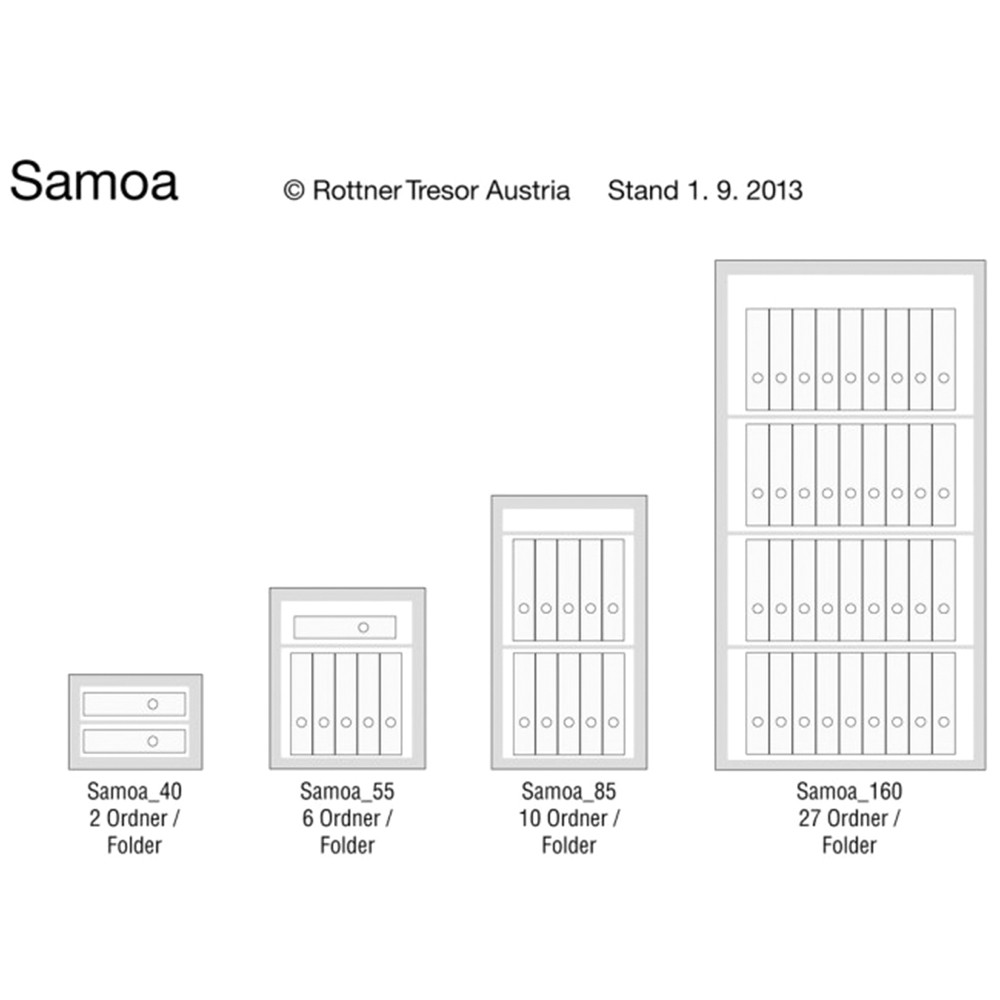 Samoa © Rottner Tresor Austria Stand 1. 9. 2013

Samoa_40
2 Ordner /
Folder

Samoa_55
6 Ordner /
Folder

Samoa_85
10 Ordner /
Folder

Samoa_160
27 Ordner /
Folder